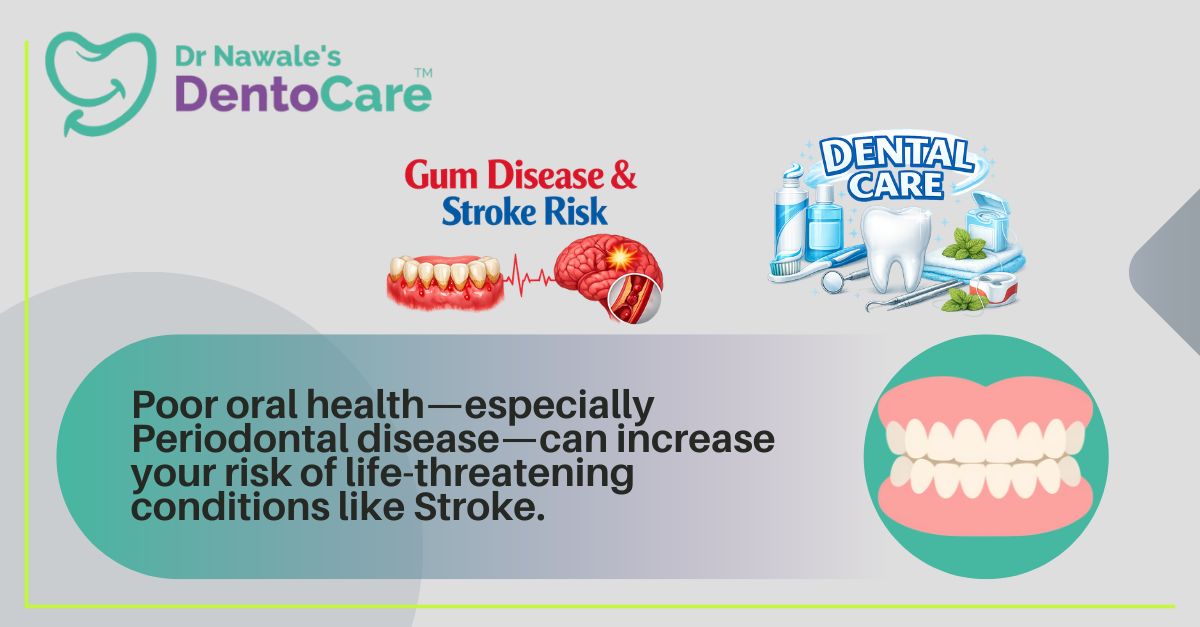 Dr Nawale's
DentoCare™

Gum Disease &
Stroke Risk

DENTAL CARE

Poor oral health—especially Periodontal disease—can increase your risk of life-threatening conditions like Stroke.